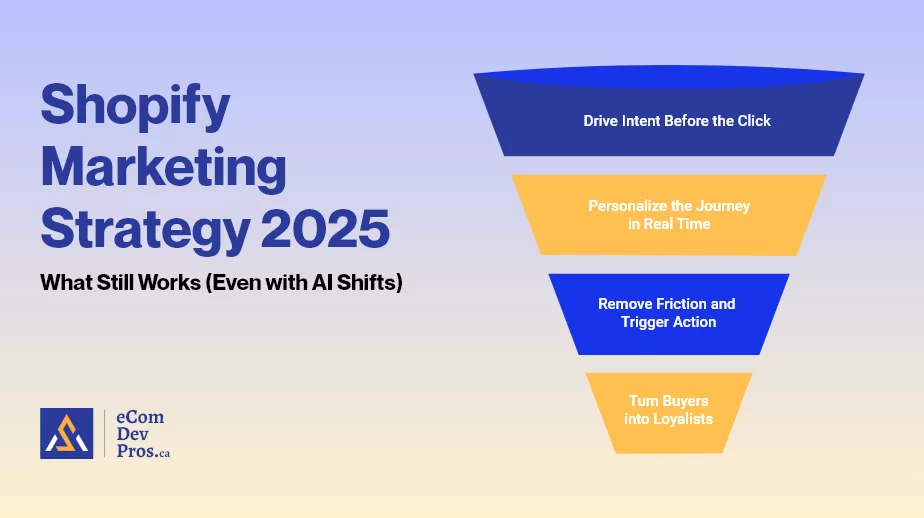 Shopify Marketing Strategy 2025

What Still Works (Even with AI Shifts)

eCom Dev Pros.ca

Drive Intent Before the Click

Personalize the Journey in Real Time

Remove Friction and Trigger Action

Turn Buyers into Loyalists